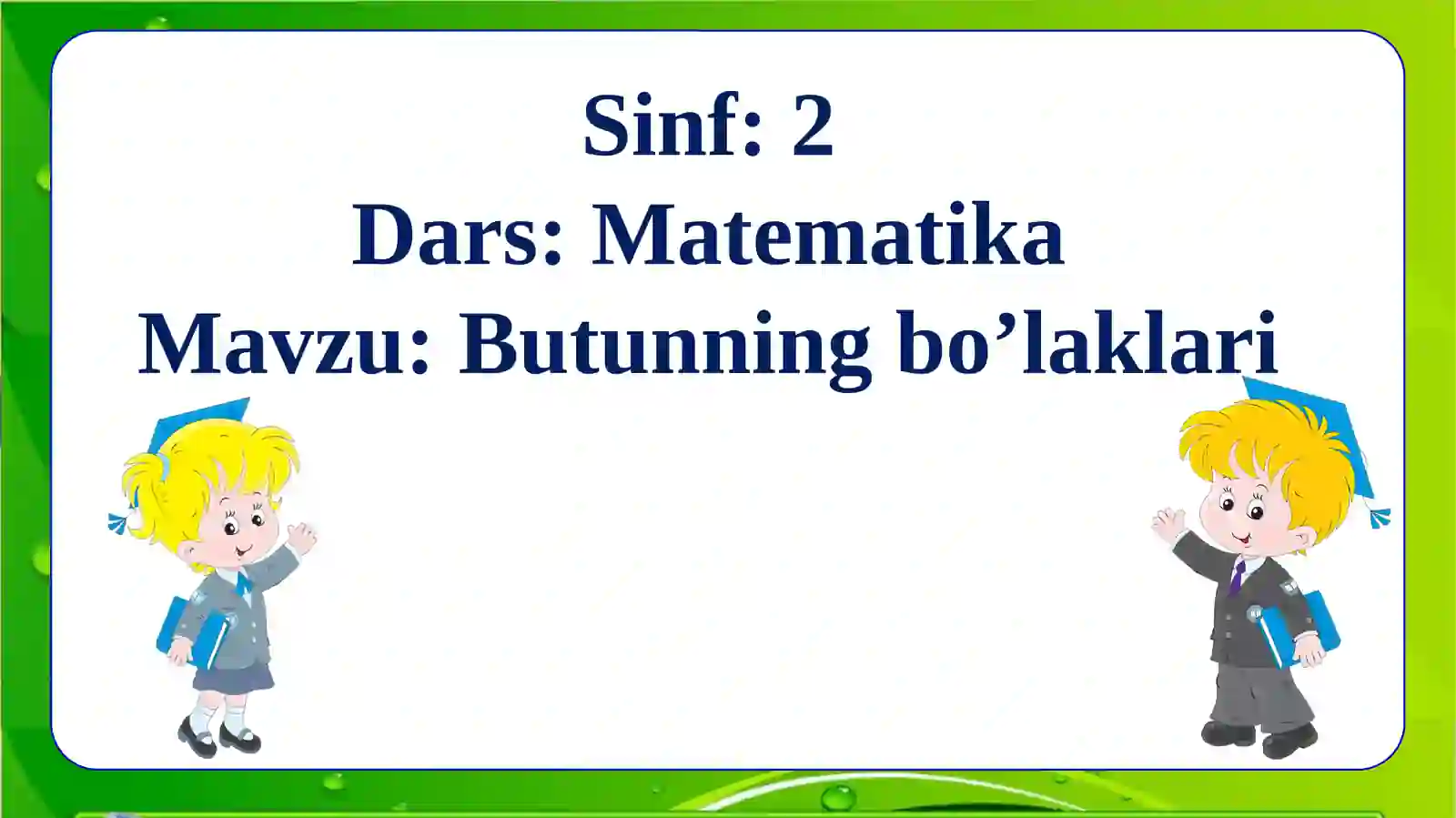 Sinf: 2
Dars: Matematika
Mavzu: Butunning bo’laklari